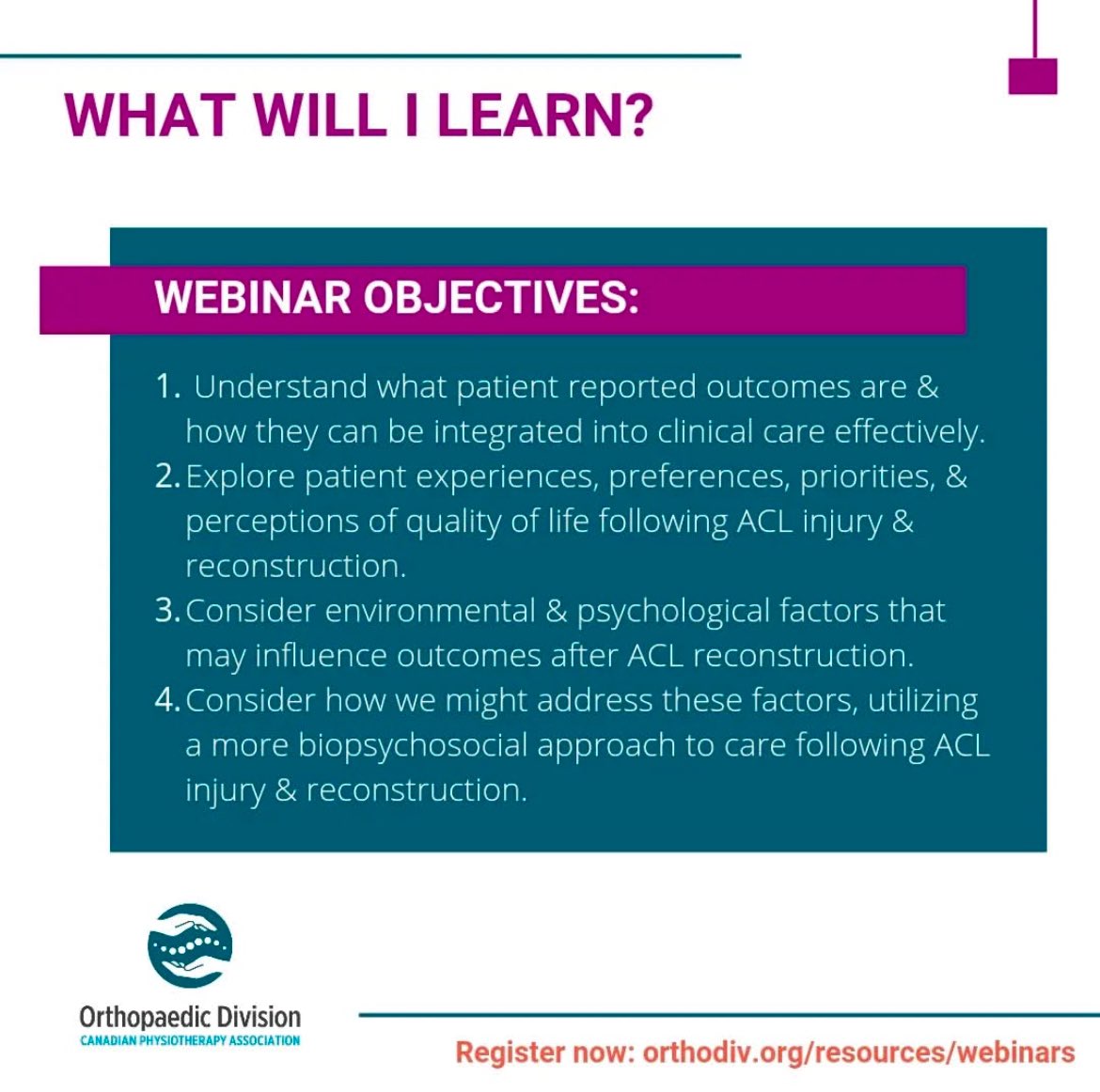 WHAT WILL I LEARN?

WEBINAR OBJECTIVES:

1. Understand what patient reported outcomes are & how they can be integrated into clinical care effectively.
2. Explore patient experiences, preferences, priorities, & perceptions of quality of life following ACL injury & reconstruction.
3. Consider environmental & psychological factors that may influence outcomes after ACL reconstruction.
4. Consider how we might address these factors, utilizing a more biopsychosocial approach to care following ACL injury & reconstruction.

Orthopaedic Division
CANADIAN PHYSIOTHERAPY ASSOCIATION

Register now: orthodiv.org/resources/webinars